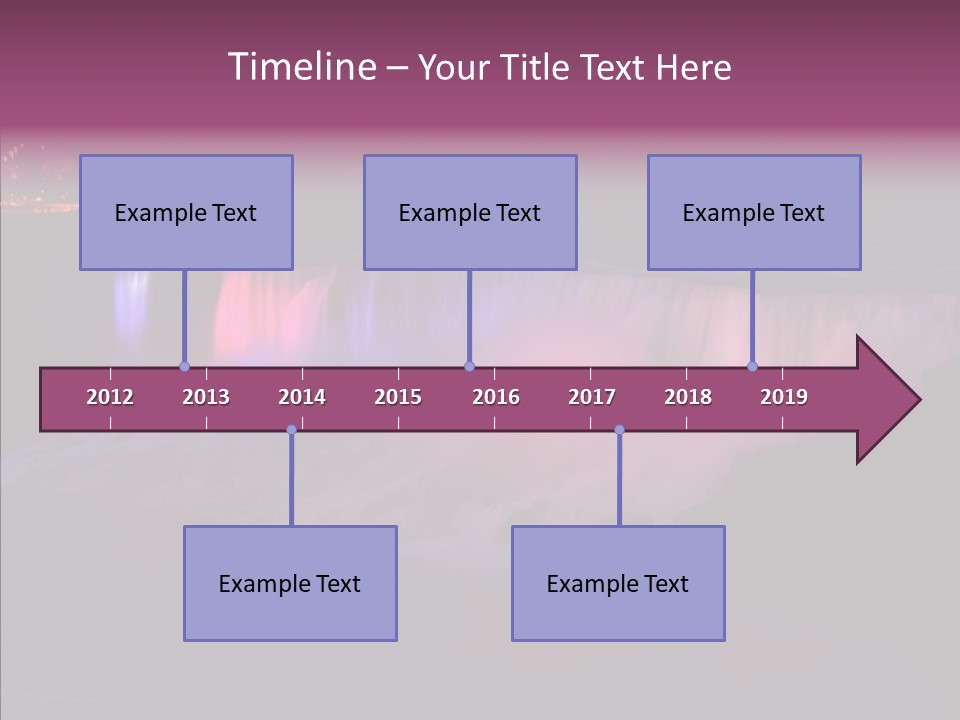 Timeline – Your Title Text Here

Example Text

Example Text

Example Text

2012 2013 2014 2015 2016 2017 2018 2019

Example Text

Example Text